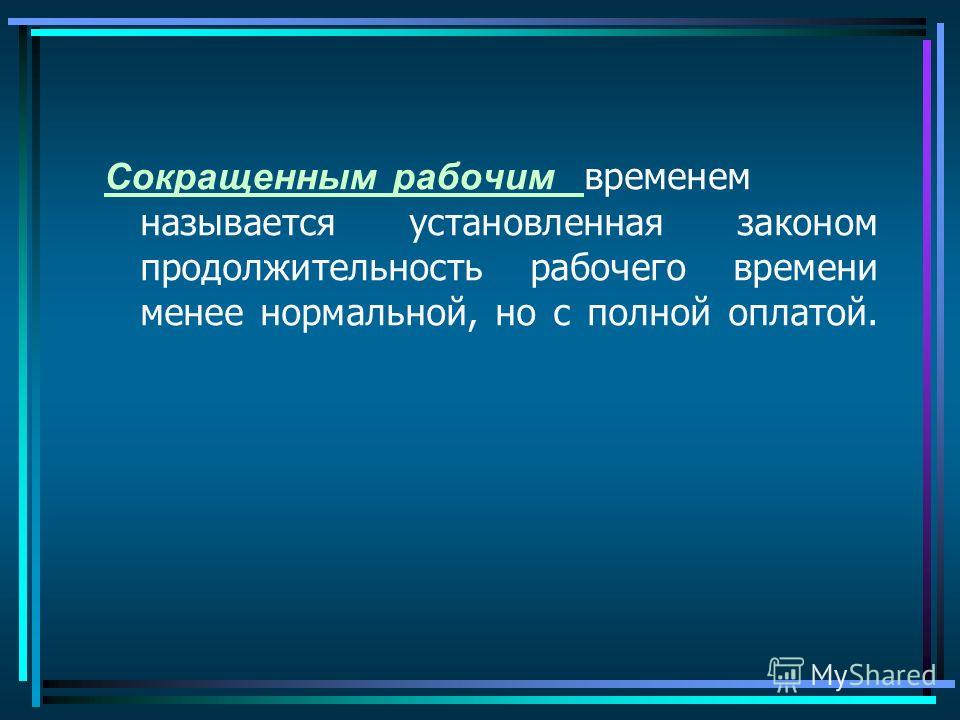 Сокращенным рабочим временем называется установленная законом продолжительность рабочего времени менее нормальной, но с полной оплатой.

MyShared